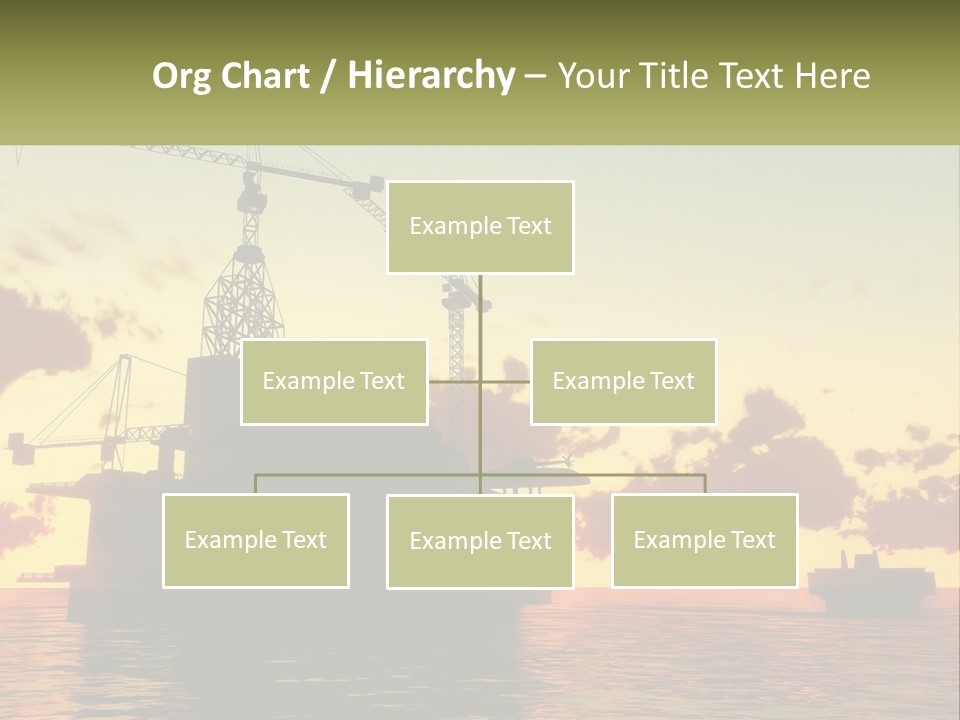 Org Chart / Hierarchy – Your Title Text Here

Example Text

Example Text

Example Text

Example Text

Example Text

Example Text